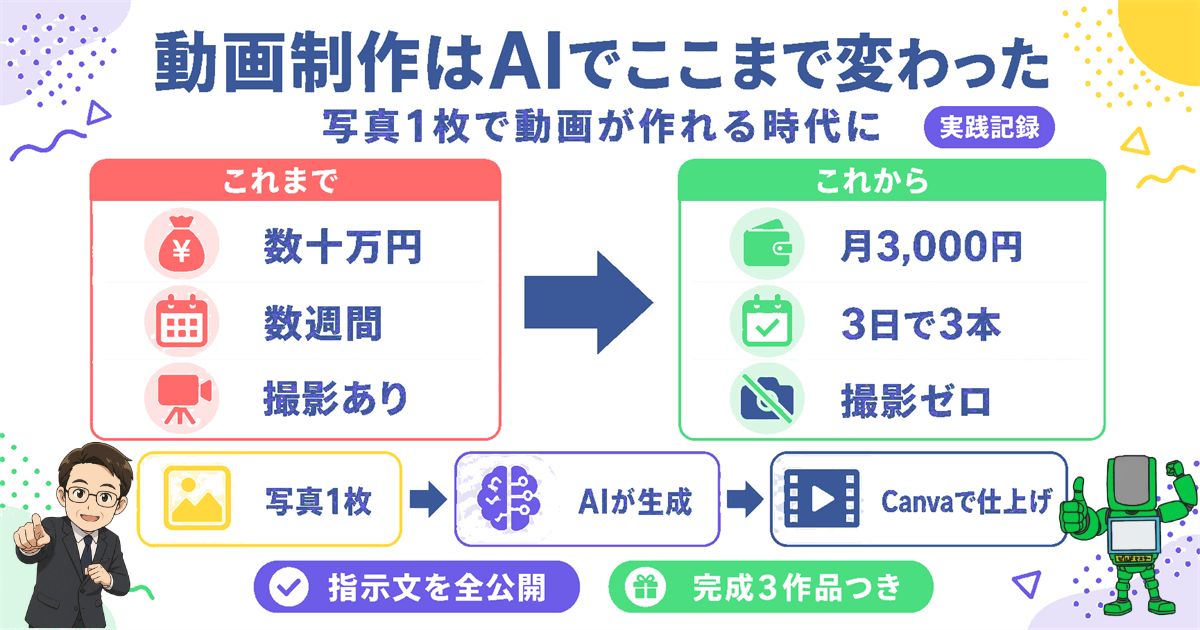 動画制作はAIでここまで変わった
写真1枚で動画が作れる時代に
実践記録

これまで
¥
数十万円
数週間
撮影あり

これから
月3,000円
3日で3本
撮影ゼロ

写真1枚
AIが生成
Canvaで仕上げ

指示文を全公開
完成3作品つき